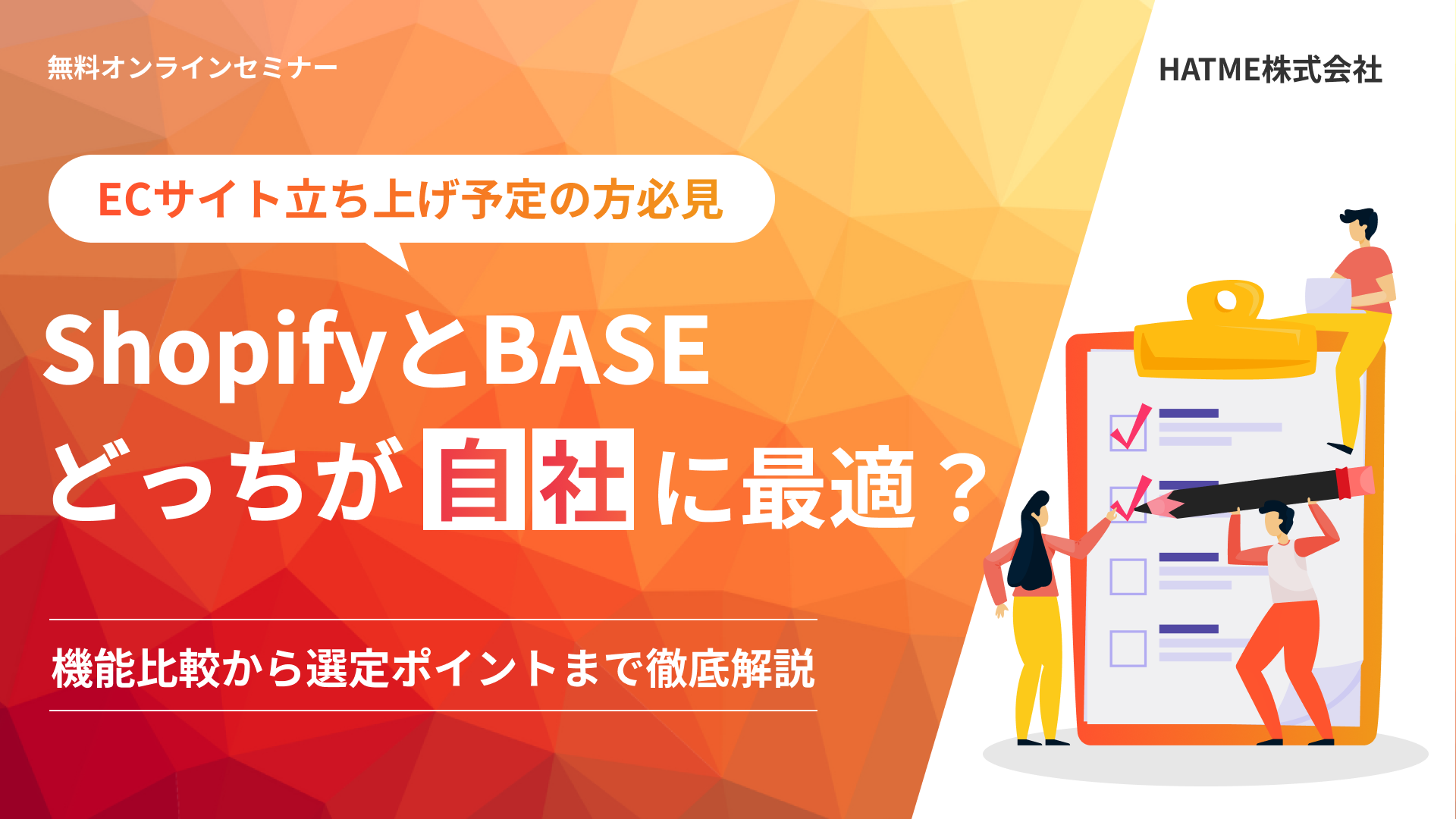 無料オンラインセミナー

HATME株式会社

ECサイト立ち上げ予定の方必見

ShopifyとBASE
どっちが自社に最適？

機能比較から選定ポイントまで徹底解説